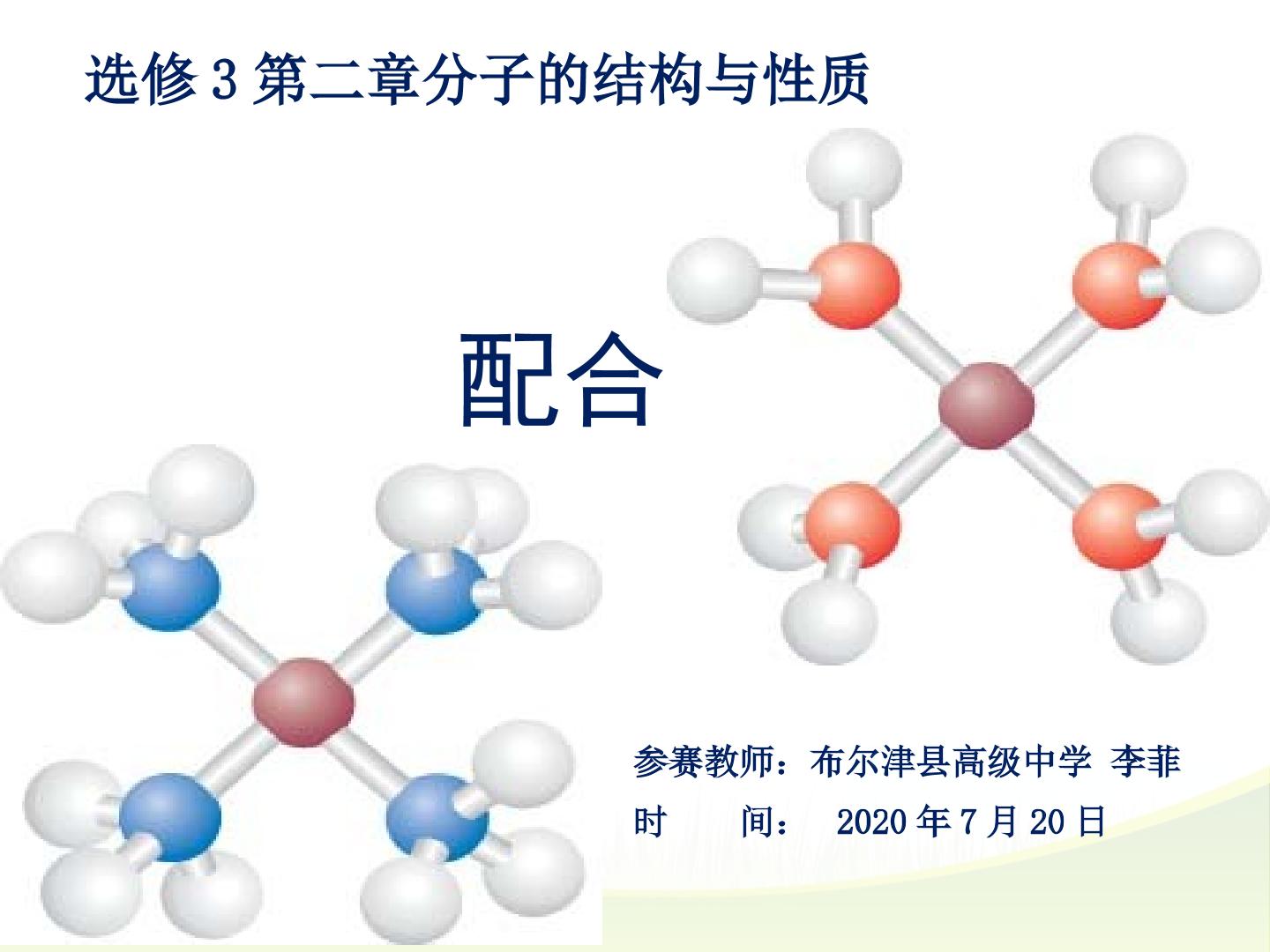 选修3第二章分子的结构与性质

配合

参赛教师：布尔津县高级中学 李菲

时 间： 2020年7月20日